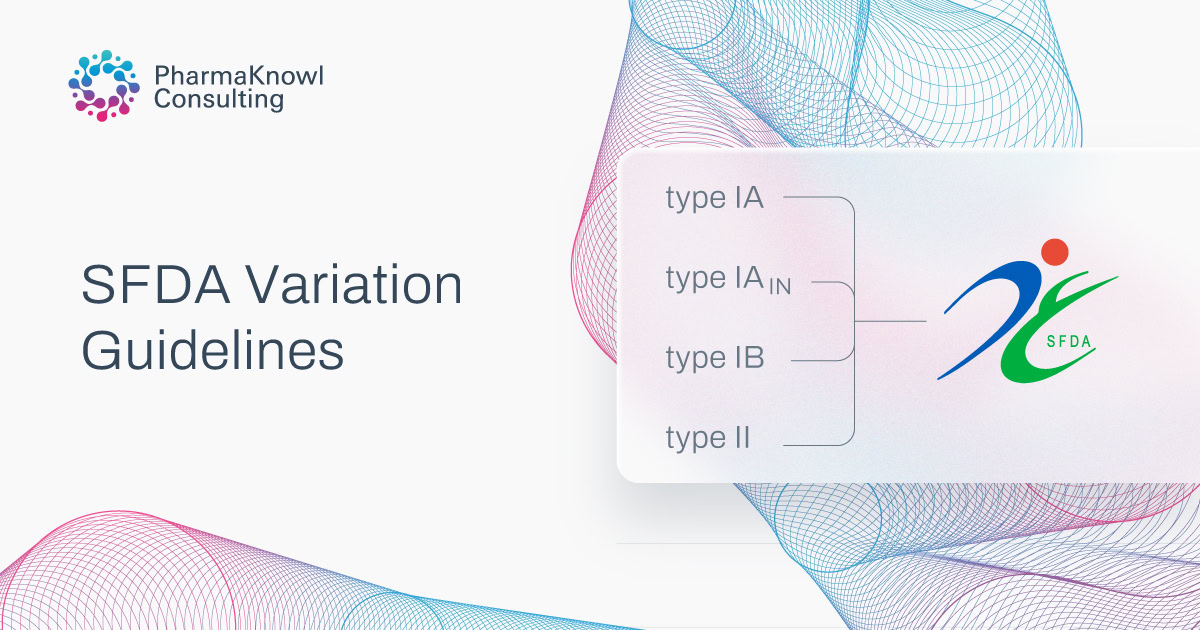 PharmaKnowl Consulting

SFDA Variation Guidelines

type IA

type IA$_{IN}$

type IB

type II

SFDA